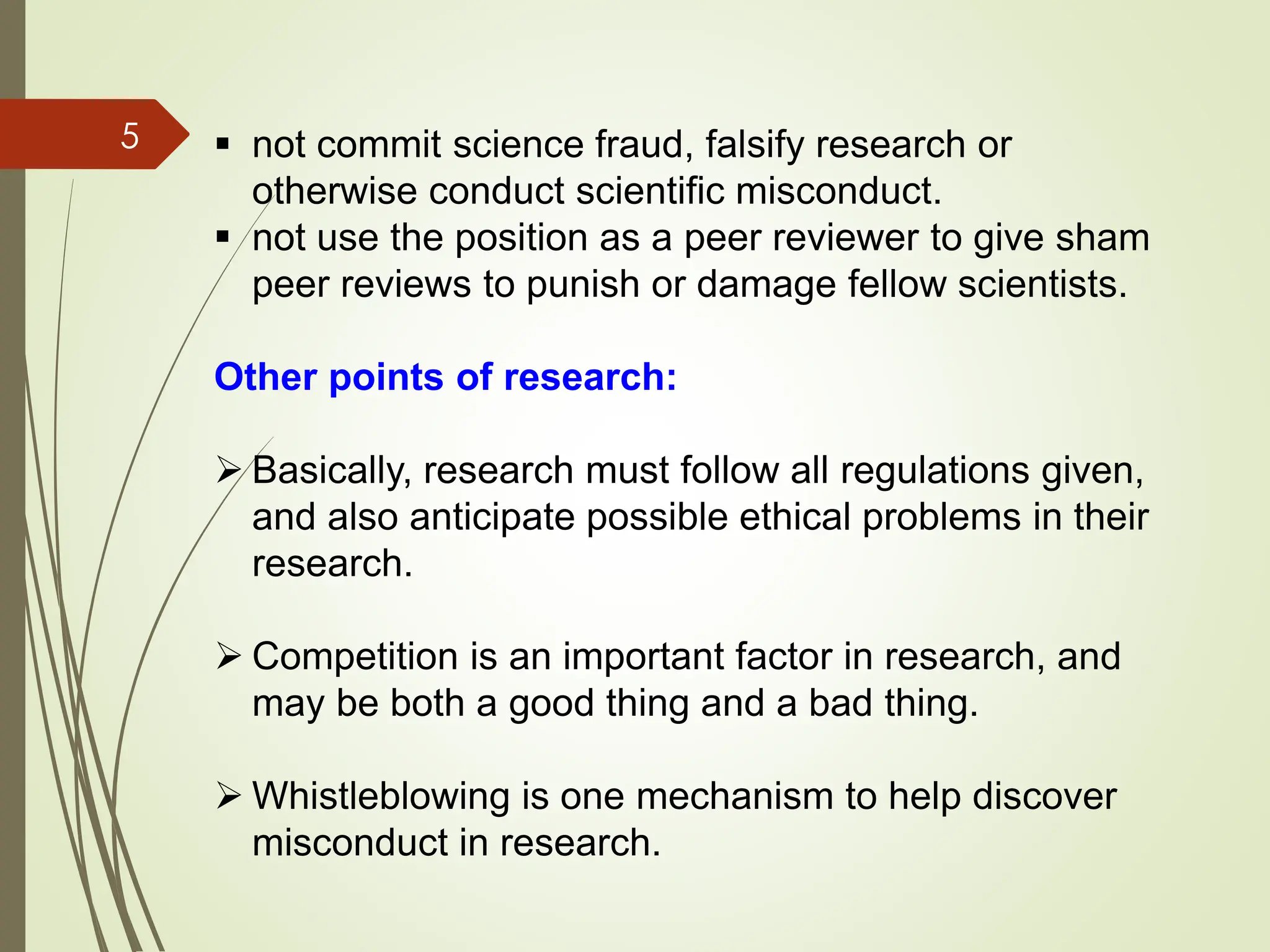 5

▪ not commit science fraud, falsify research or otherwise conduct scientific misconduct.
▪ not use the position as a peer reviewer to give sham peer reviews to punish or damage fellow scientists.

Other points of research:

➢ Basically, research must follow all regulations given, and also anticipate possible ethical problems in their research.

➢ Competition is an important factor in research, and may be both a good thing and a bad thing.

➢ Whistleblowing is one mechanism to help discover misconduct in research.